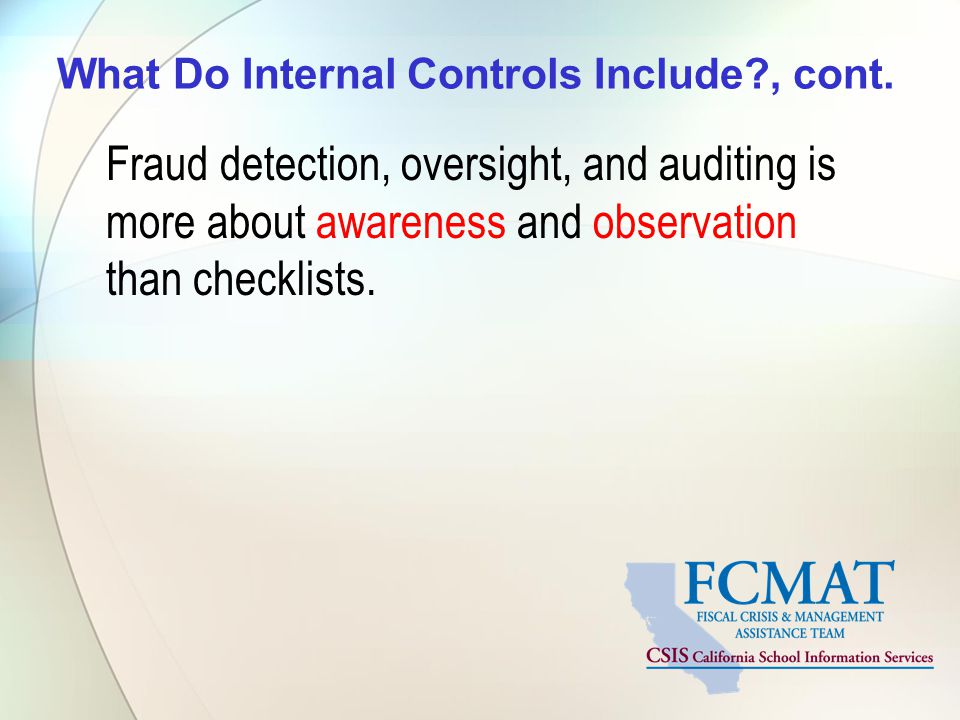 What Do Internal Controls Include?, cont.

Fraud detection, oversight, and auditing is more about awareness and observation than checklists.

FCMAT
FISCAL CRISIS & MANAGEMENT ASSISTANCE TEAM
CSIS California School Information Services